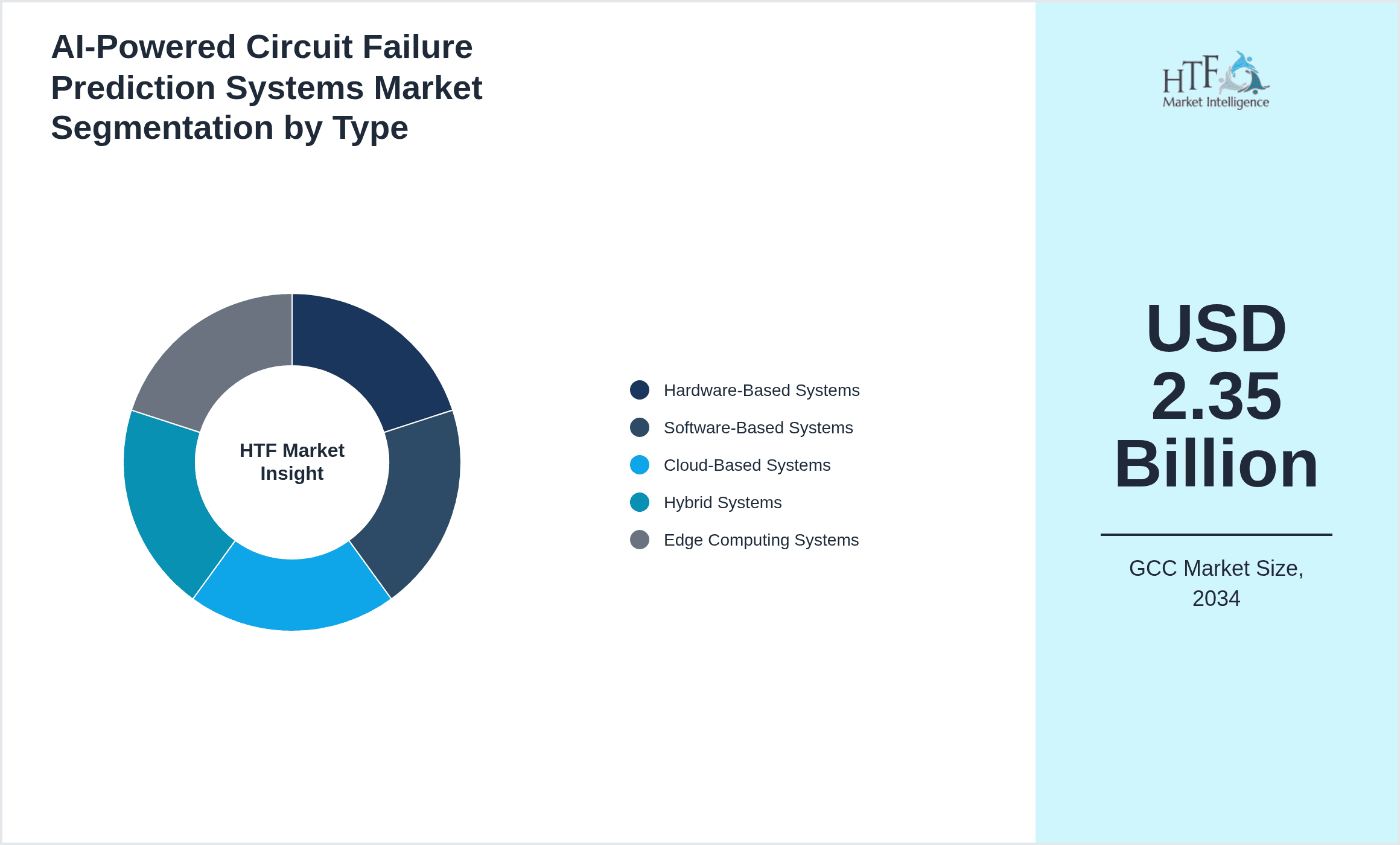 AI-Powered Circuit Failure Prediction Systems Market Segmentation by Type

HTF Market Insight

Hardware-Based Systems
Software-Based Systems
Cloud-Based Systems
Hybrid Systems
Edge Computing Systems

HTF
Market Intelligence

USD 2.35 Billion

GCC Market Size, 2034